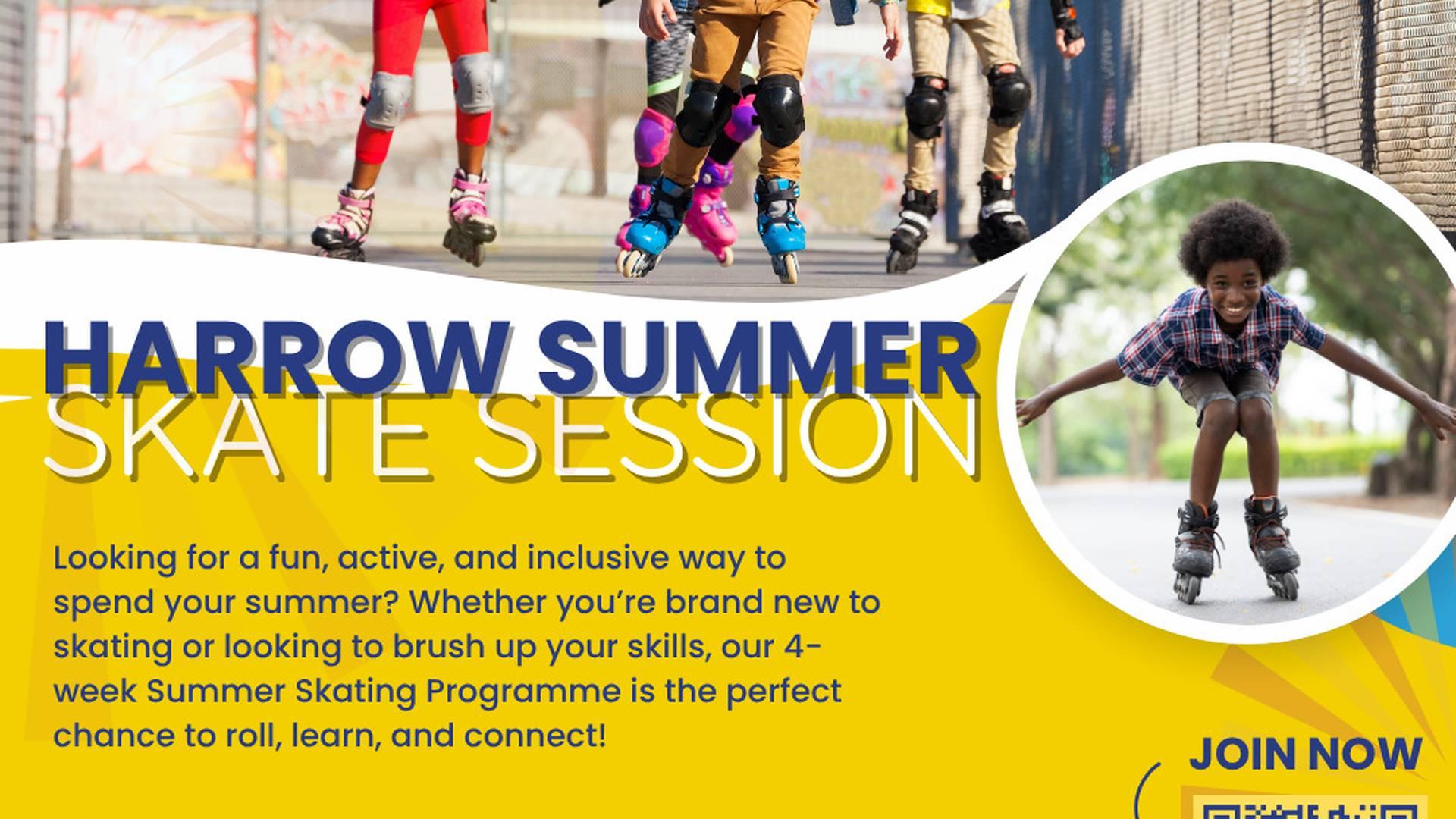 HARROW SUMMER
SKATE SESSION

Looking for a fun, active, and inclusive way to spend your summer? Whether you're brand new to skating or looking to brush up your skills, our 4-week Summer Skating Programme is the perfect chance to roll, learn, and connect!

JOIN NOW